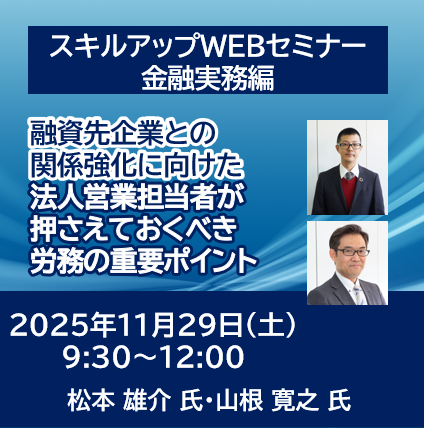 スキルアップWEBセミナー
金融実務編

融資先企業との
関係強化に向けた
法人営業担当者が
押さえておくべき
労務の重要ポイント

2025年11月29日(土)
9:30～12:00

松本 雄介 氏・山根 寛之 氏